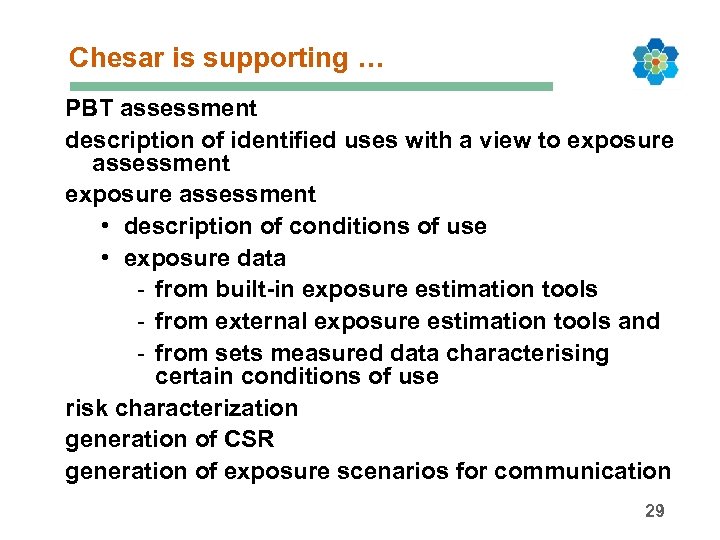 Chesar is supporting …

PBT assessment

description of identified uses with a view to exposure assessment

exposure assessment

• description of conditions of use
• exposure data
- from built-in exposure estimation tools
- from external exposure estimation tools and
- from sets measured data characterising certain conditions of use

risk characterization

generation of CSR

generation of exposure scenarios for communication

29